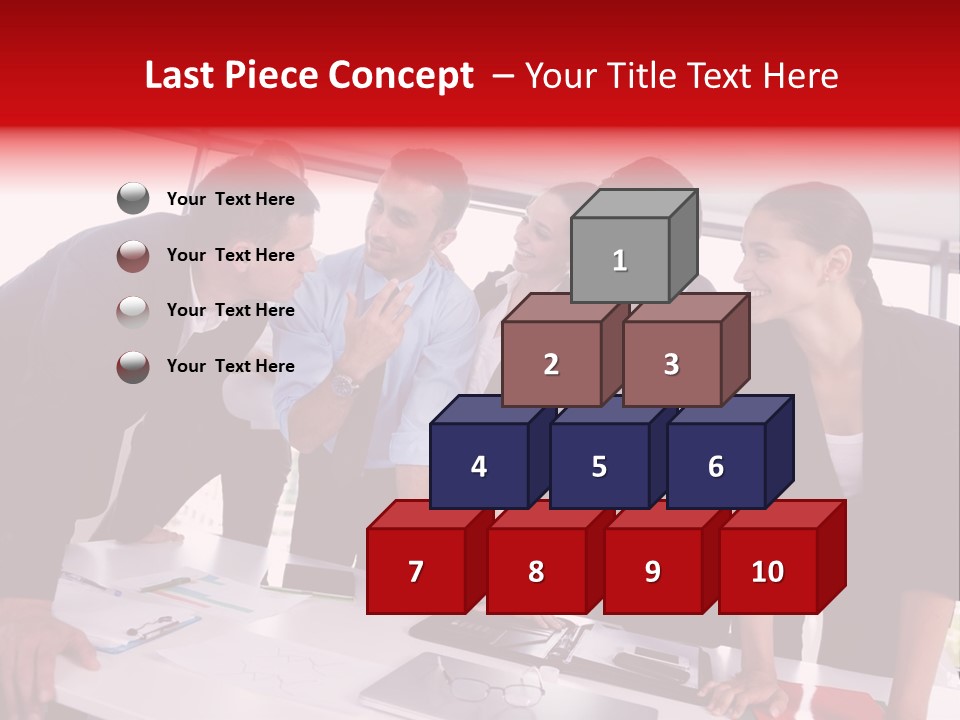 Last Piece Concept – Your Title Text Here

Your Text Here

Your Text Here

Your Text Here

Your Text Here

1

2

3

4

5

6

7

8

9

10